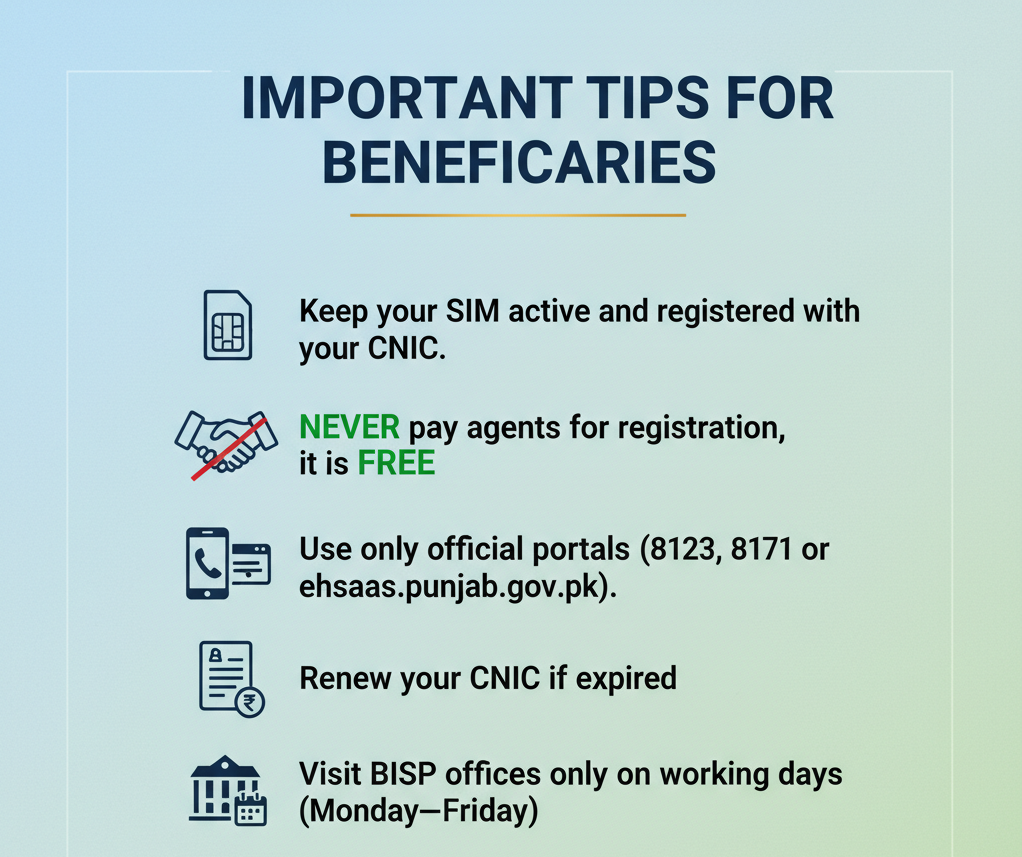 IMPORTANT TIPS FOR BENEFICARIES

Keep your SIM active and registered with your CNIC.

NEVER pay agents for registration, it is FREE

Use only official portals (8123, 8171 or ehsaas.punjab.gov.pk).

Renew your CNIC if expired

Visit BISP offices only on working days (Monday—Friday)